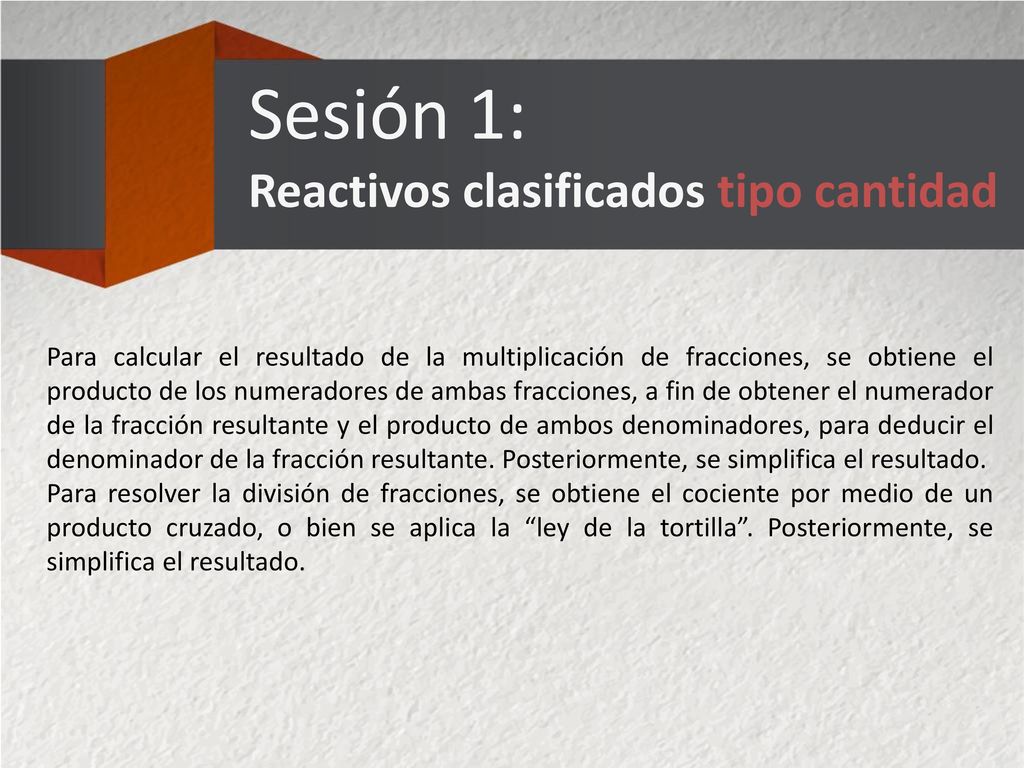 Sesión 1:
Reactivos clasificados tipo cantidad

Para calcular el resultado de la multiplicación de fracciones, se obtiene el producto de los numeradores de ambas fracciones, a fin de obtener el numerador de la fracción resultante y el producto de ambos denominadores, para deducir el denominador de la fracción resultante. Posteriormente, se simplifica el resultado.
Para resolver la división de fracciones, se obtiene el cociente por medio de un producto cruzado, o bien se aplica la “ley de la tortilla”. Posteriormente, se simplifica el resultado.